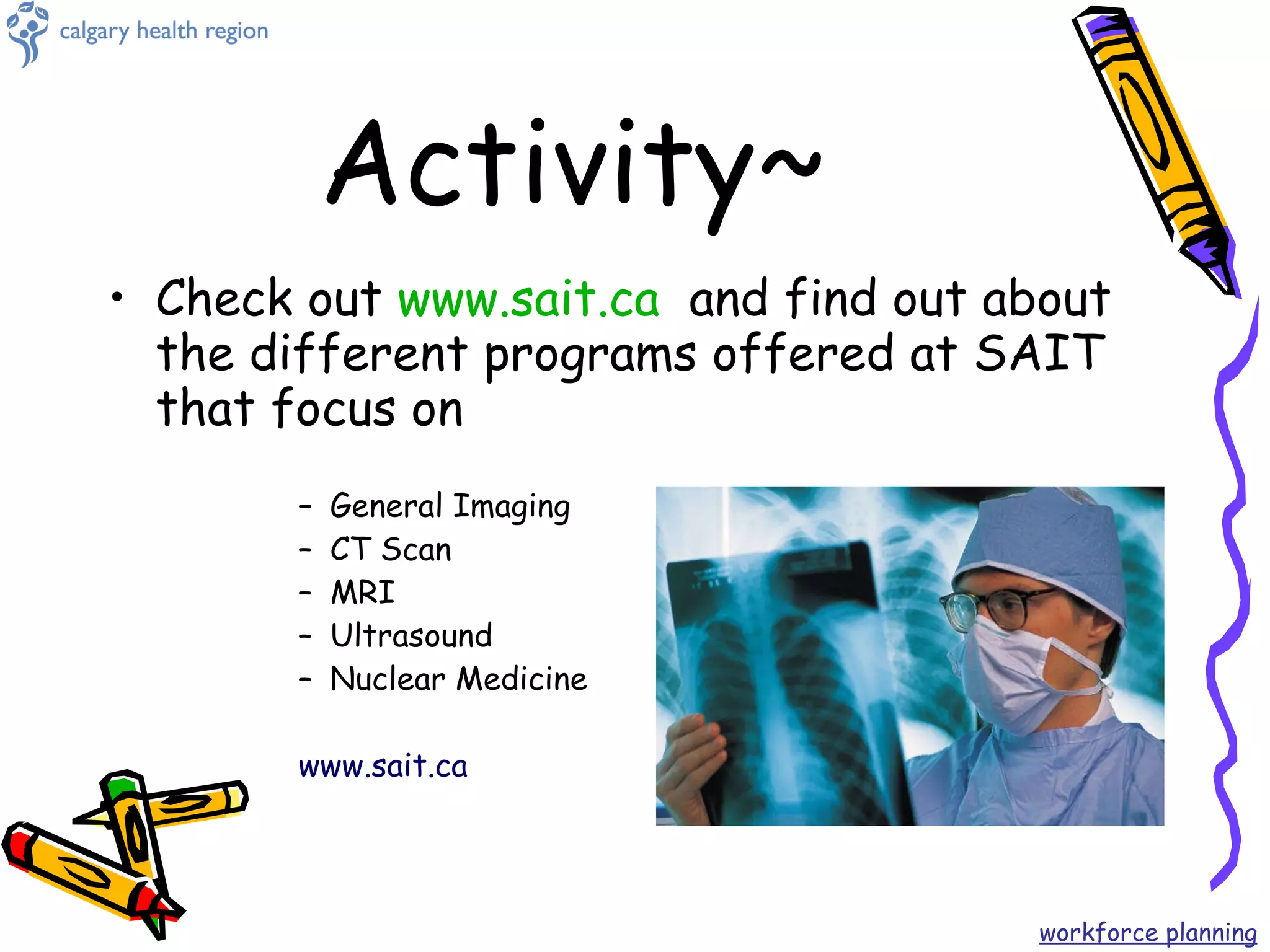 calgary health region

Activity~

• Check out www.sait.ca and find out about the different programs offered at SAIT that focus on

– General Imaging
– CT Scan
– MRI
– Ultrasound
– Nuclear Medicine

www.sait.ca

workforce planning